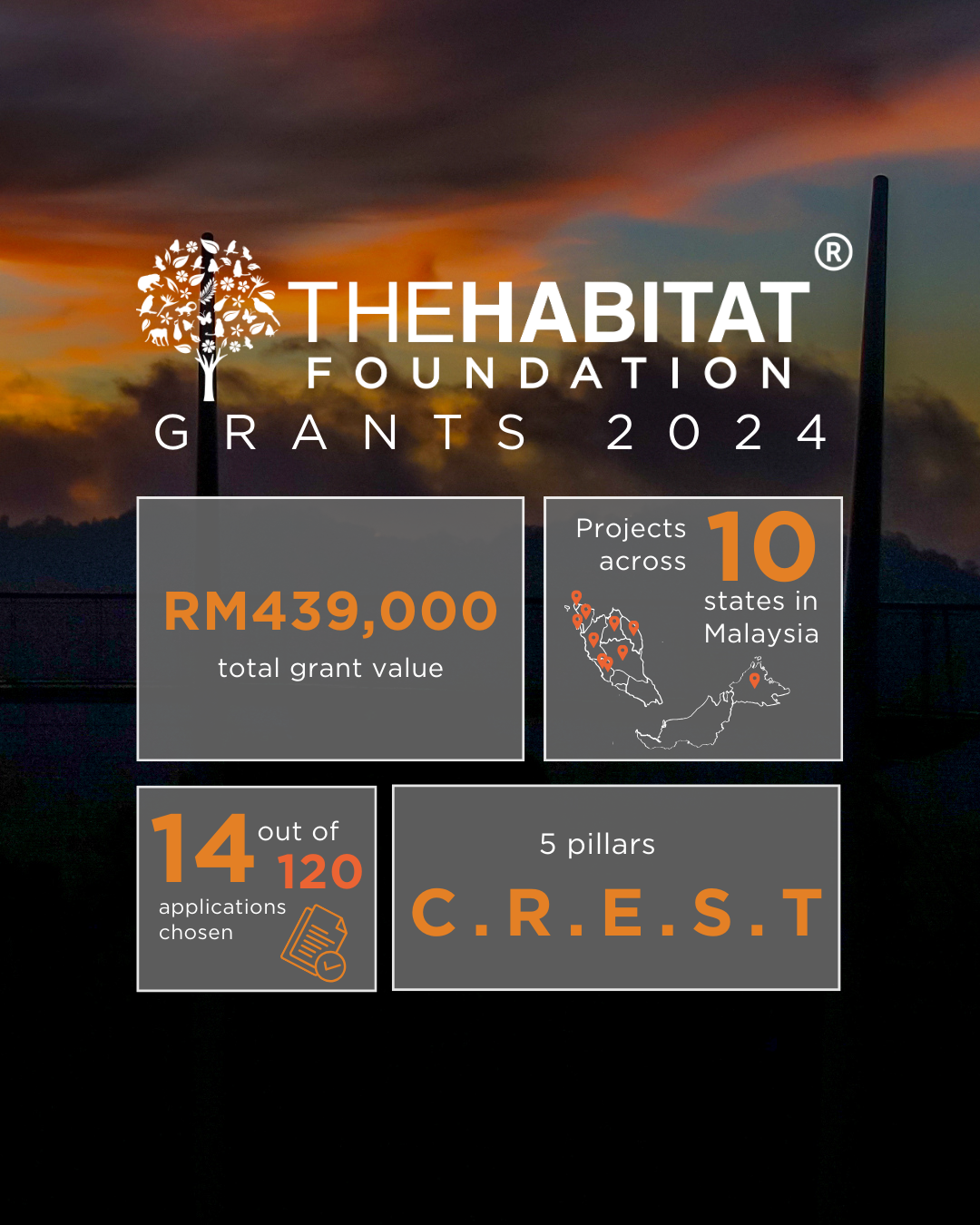 THEHABITAT®
FOUNDATION
GRANTS 2024

RM439,000
total grant value

Projects across 10 states in Malaysia

14 out of 120 applications chosen

5 pillars
C.R.E.S.T